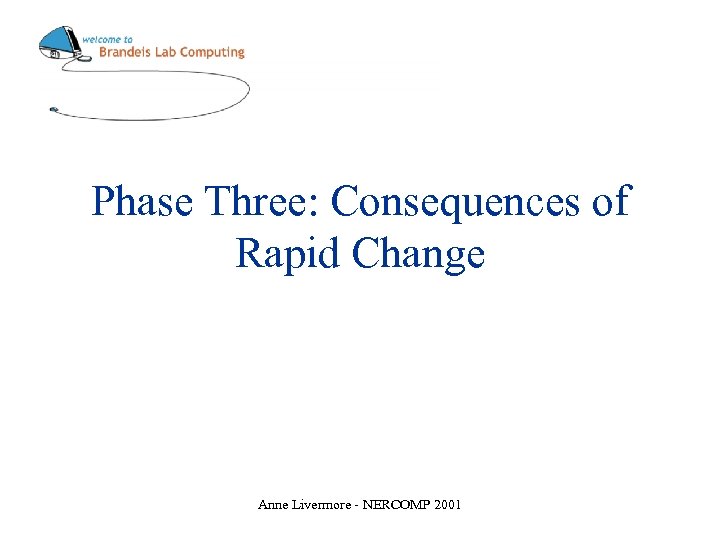 welcome to
Brandeis Lab Computing

Phase Three: Consequences of Rapid Change

Anne Livermore - NERCOMP 2001